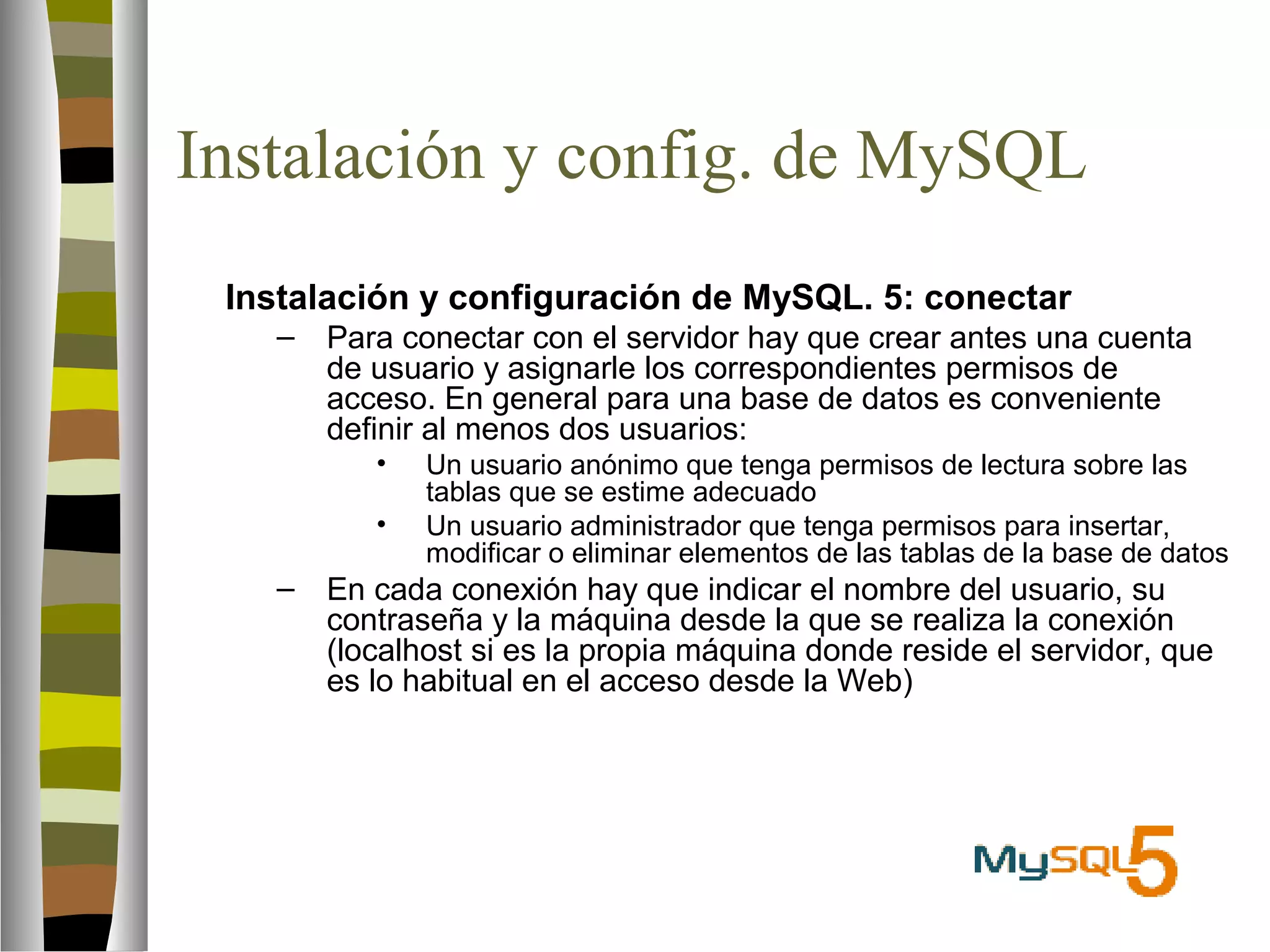 Instalación y config. de MySQL

Instalación y configuración de MySQL. 5: conectar

– Para conectar con el servidor hay que crear antes una cuenta de usuario y asignarle los correspondientes permisos de acceso. En general para una base de datos es conveniente definir al menos dos usuarios:

• Un usuario anónimo que tenga permisos de lectura sobre las tablas que se estime adecuado

• Un usuario administrador que tenga permisos para insertar, modificar o eliminar elementos de las tablas de la base de datos

– En cada conexión hay que indicar el nombre del usuario, su contraseña y la máquina desde la que se realiza la conexión (localhost si es la propia máquina donde reside el servidor, que es lo habitual en el acceso desde la Web)

MySQL5